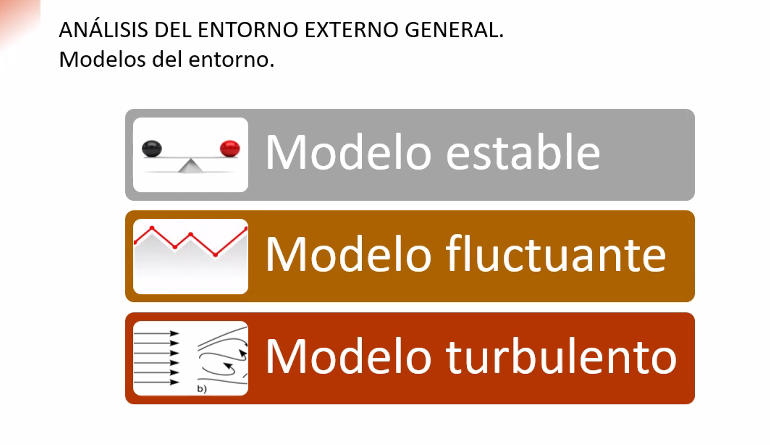 ANÁLISIS DEL ENTORNO EXTERNO GENERAL.
Modelos del entorno.

Modelo estable

Modelo fluctuante

b)

Modelo turbulento